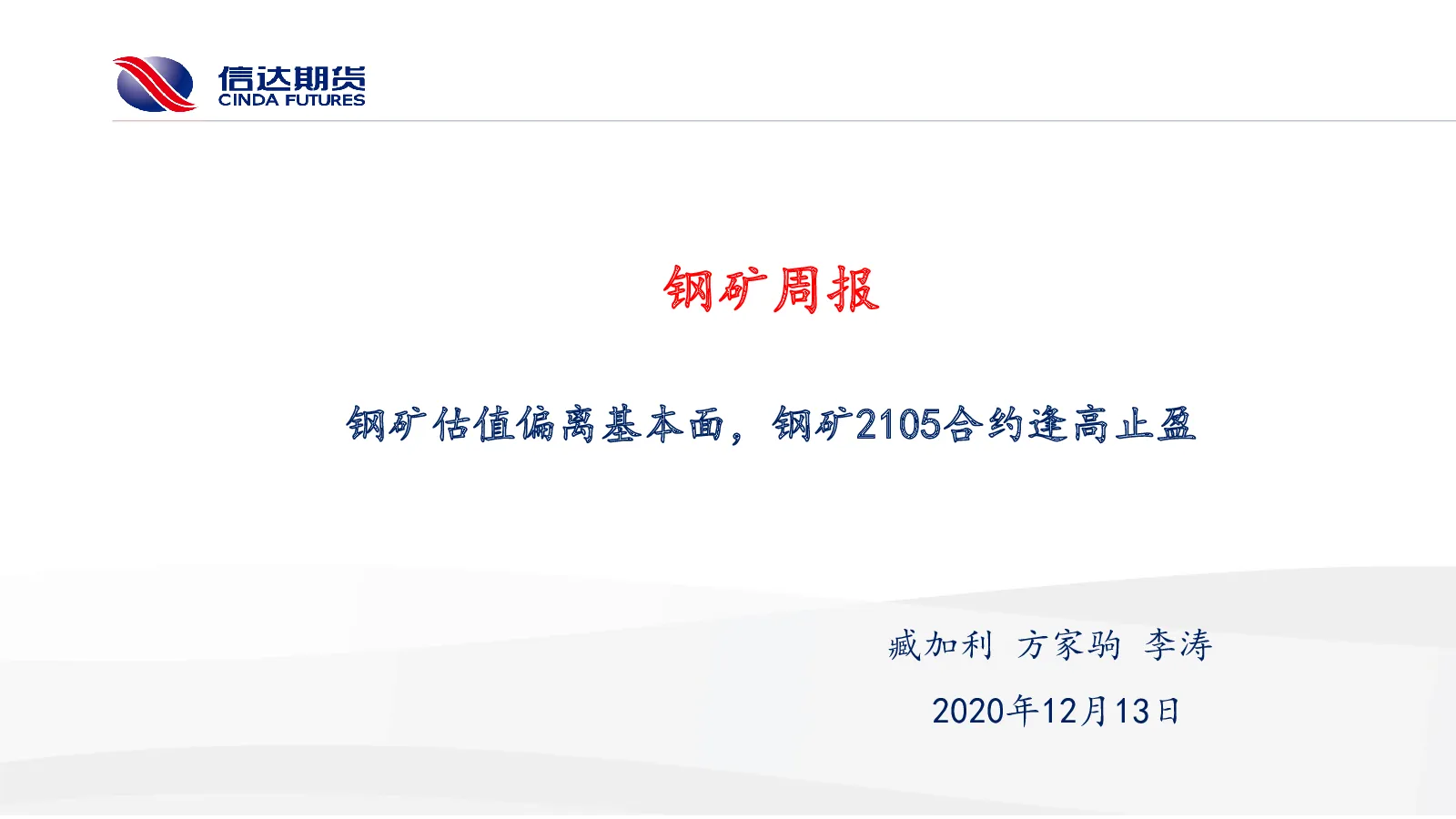 信达期货
CINDA FUTURES

钢矿周报

钢矿估值偏离基本面，钢矿2105合约逢高止盈

臧加利 方家驹 李涛

2020年12月13日